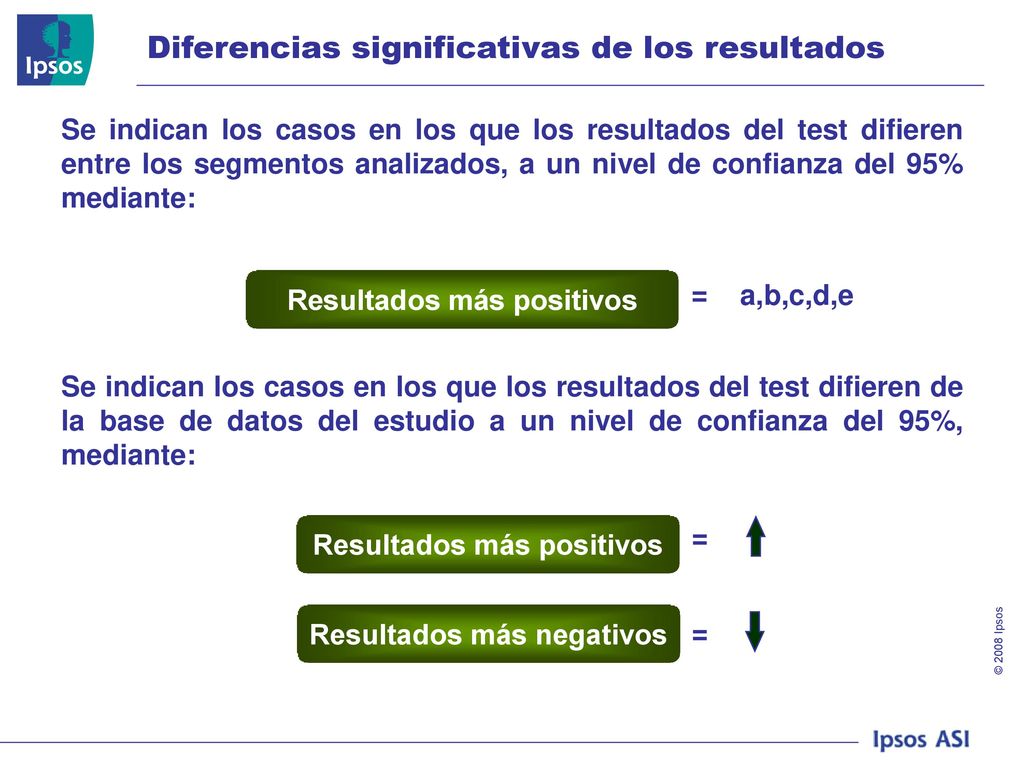 Ipsos

Diferencias significativas de los resultados

Se indican los casos en los que los resultados del test difieren entre los segmentos analizados, a un nivel de confianza del 95% mediante:

Resultados más positivos = a,b,c,d,e

Se indican los casos en los que los resultados del test difieren de la base de datos del estudio a un nivel de confianza del 95%, mediante:

Resultados más positivos =

Resultados más negativos =

© 2008 Ipsos

Ipsos ASI